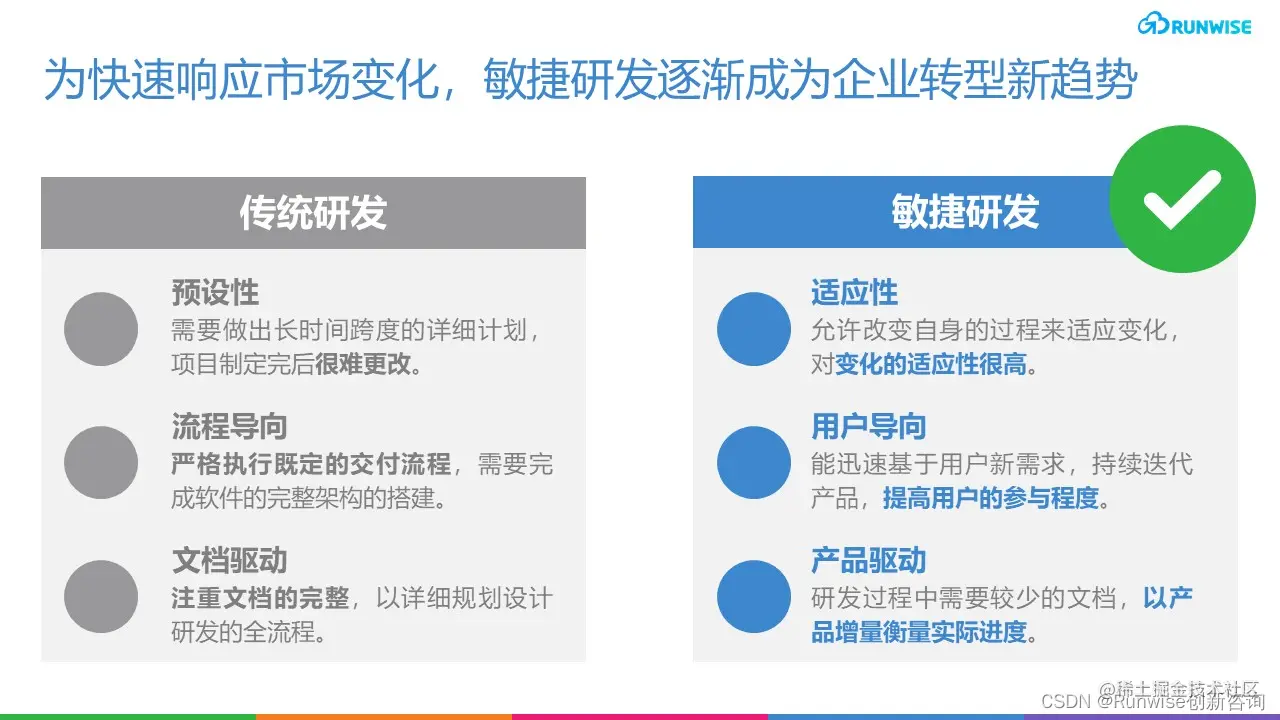 RUNWISE

为快速响应市场变化，敏捷研发逐渐成为企业转型新趋势

传统研发

预设性
需要做出长时间跨度的详细计划，项目制定完后很难更改。

流程导向
严格执行既定的交付流程，需要完成软件的完整架构的搭建。

文档驱动
注重文档的完整，以详细规划设计研发的全流程。

敏捷研发

适应性
允许改变自身的过程来适应变化，对变化的适应性很高。

用户导向
能迅速基于用户新需求，持续迭代产品，提高用户的参与程度。

产品驱动
研发过程中需要较少的文档，以产品增量衡量实际进度。

@稀土掘金技术社区
CSDN @Runwise创新咨询